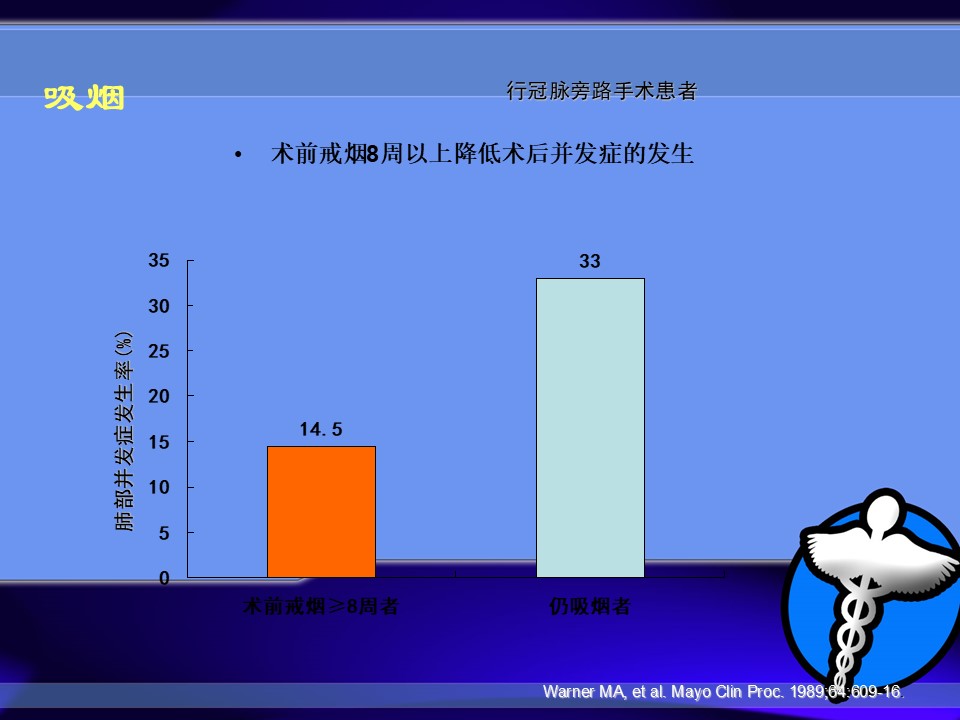 吸烟

行冠脉旁路手术患者

• 术前戒烟8周以上降低术后并发症的发生

肺部并发症发生率(%)

35
30
25
20
15
10
5
0

14.5

33

术前戒烟≥8周者

仍吸烟者

Warner MA, et al. Mayo Clin Proc. 1989;64:609-16.